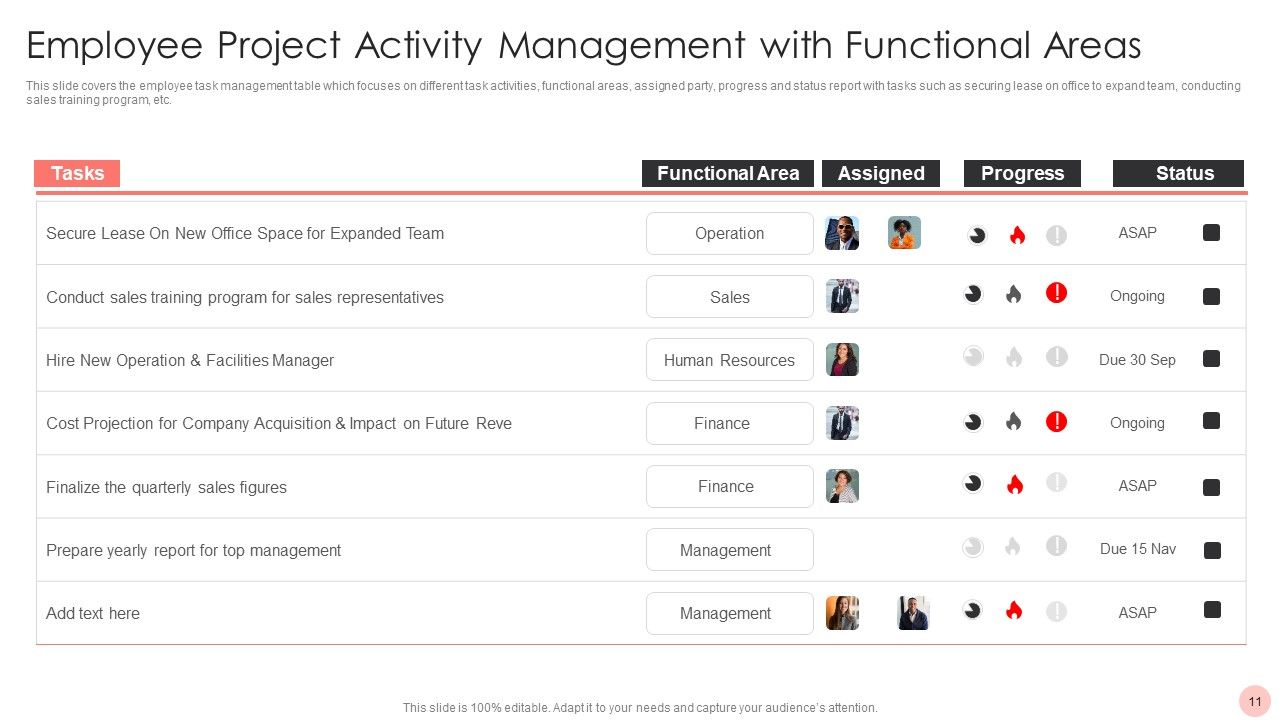 Employee Project Activity Management with Functional Areas

This slide covers the employee task management table which focuses on different task activities, functional areas, assigned party, progress and status report with tasks such as securing lease on office to expand team, conducting sales training program, etc.

| Tasks | Functional Area | Assigned | Progress | Status |
|---|---|---|---|---|
| Secure Lease On New Office Space for Expanded Team | Operation | | | ASAP |
| Conduct sales training program for sales representatives | Sales | | | Ongoing |
| Hire New Operation & Facilities Manager | Human Resources | | | Due 30 Sep |
| Cost Projection for Company Acquisition & Impact on Future Reve | Finance | | | Ongoing |
| Finalize the quarterly sales figures | Finance | | | ASAP |
| Prepare yearly report for top management | Management | | | Due 15 Nav |
| Add text here | Management | | | ASAP |

This slide is 100% editable. Adapt it to your needs and capture your audience's attention.

11